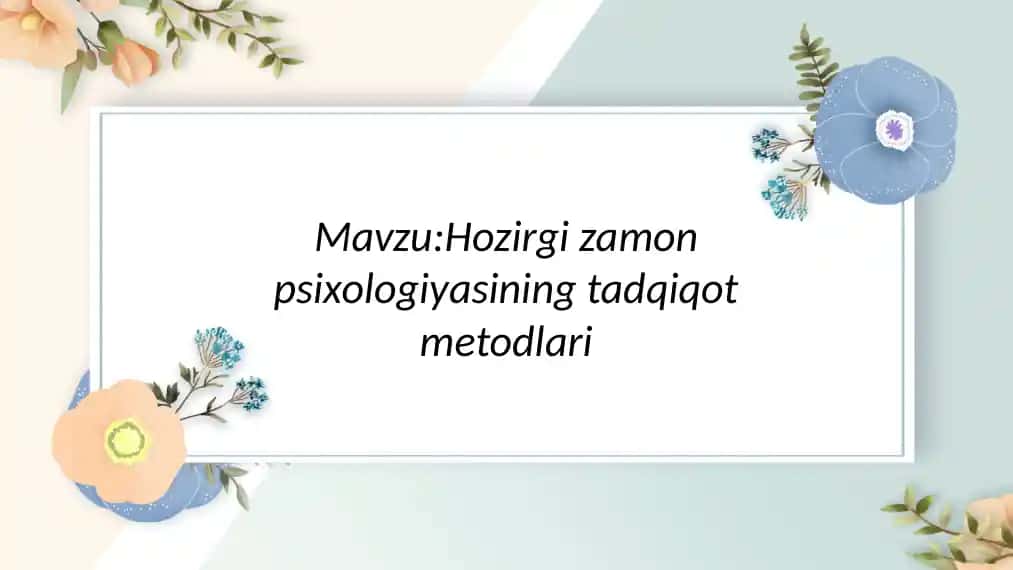 Mavzu:Hozirgi zamon psixologiyasining tadqiqot metodlari